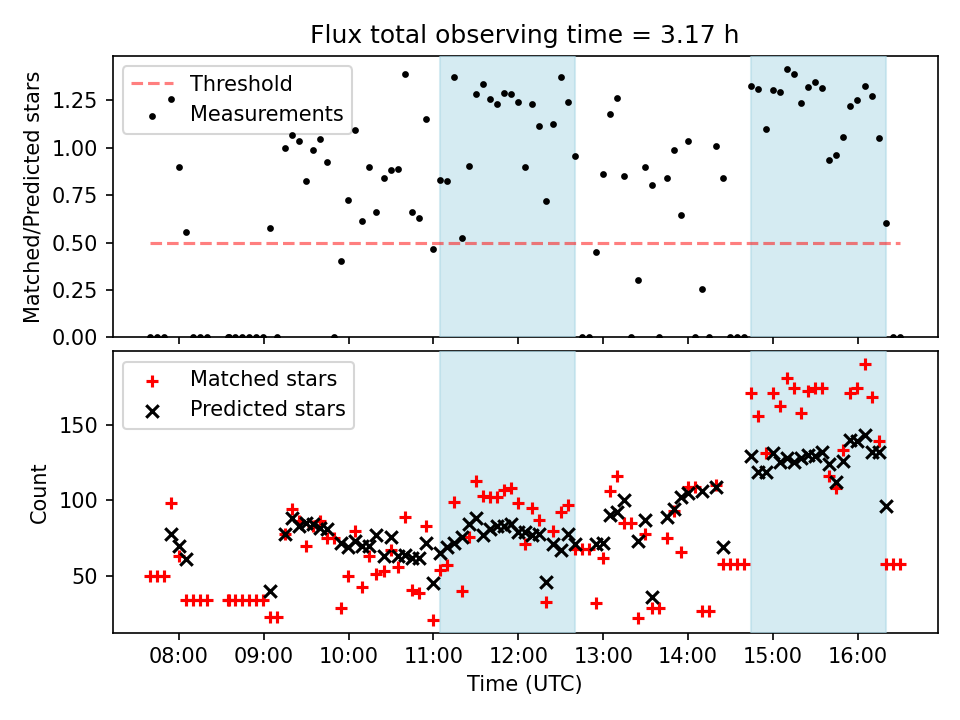 Flux total observing time = 3.17 h

Threshold
Measurements

Matched/Predicted stars

1.25
1.00
0.75
0.50
0.25
0.00

Matched stars
Predicted stars

Count

150
100
50

08:00
09:00
10:00
11:00
12:00
13:00
14:00
15:00
16:00

Time (UTC)